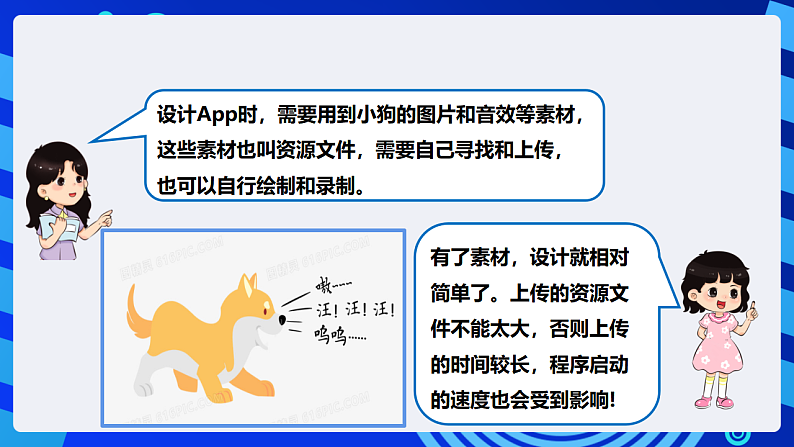 设计App时，需要用到小狗的图片和音效等素材，这些素材也叫资源文件，需要自己寻找和上传，也可以自行绘制和录制。

嗷……
汪！汪！汪！
呜呜……

有了素材，设计就相对简单了。上传的资源文件不能太大，否则上传的时间较长，程序启动的速度也会受到影响！